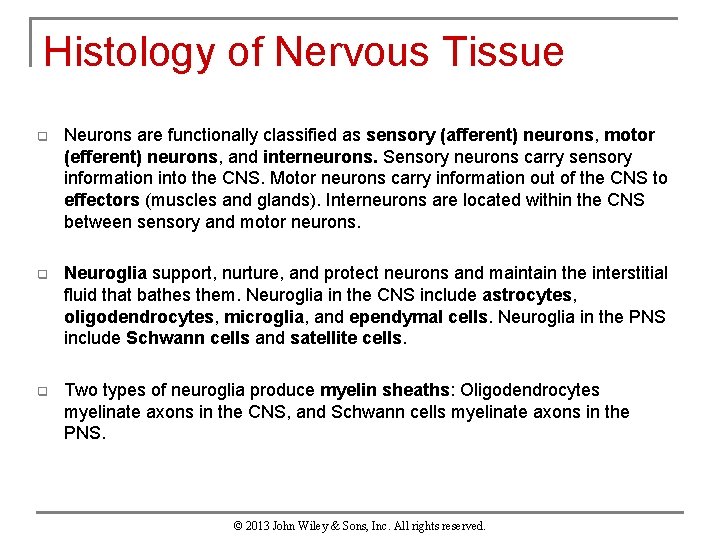 Histology of Nervous Tissue

□ Neurons are functionally classified as sensory (afferent) neurons, motor (efferent) neurons, and interneurons. Sensory neurons carry sensory information into the CNS. Motor neurons carry information out of the CNS to effectors (muscles and glands). Interneurons are located within the CNS between sensory and motor neurons.

□ Neuroglia support, nurture, and protect neurons and maintain the interstitial fluid that bathes them. Neuroglia in the CNS include astrocytes, oligodendrocytes, microglia, and ependymal cells. Neuroglia in the PNS include Schwann cells and satellite cells.

□ Two types of neuroglia produce myelin sheaths: Oligodendrocytes myelinate axons in the CNS, and Schwann cells myelinate axons in the PNS.

© 2013 John Wiley & Sons, Inc. All rights reserved.